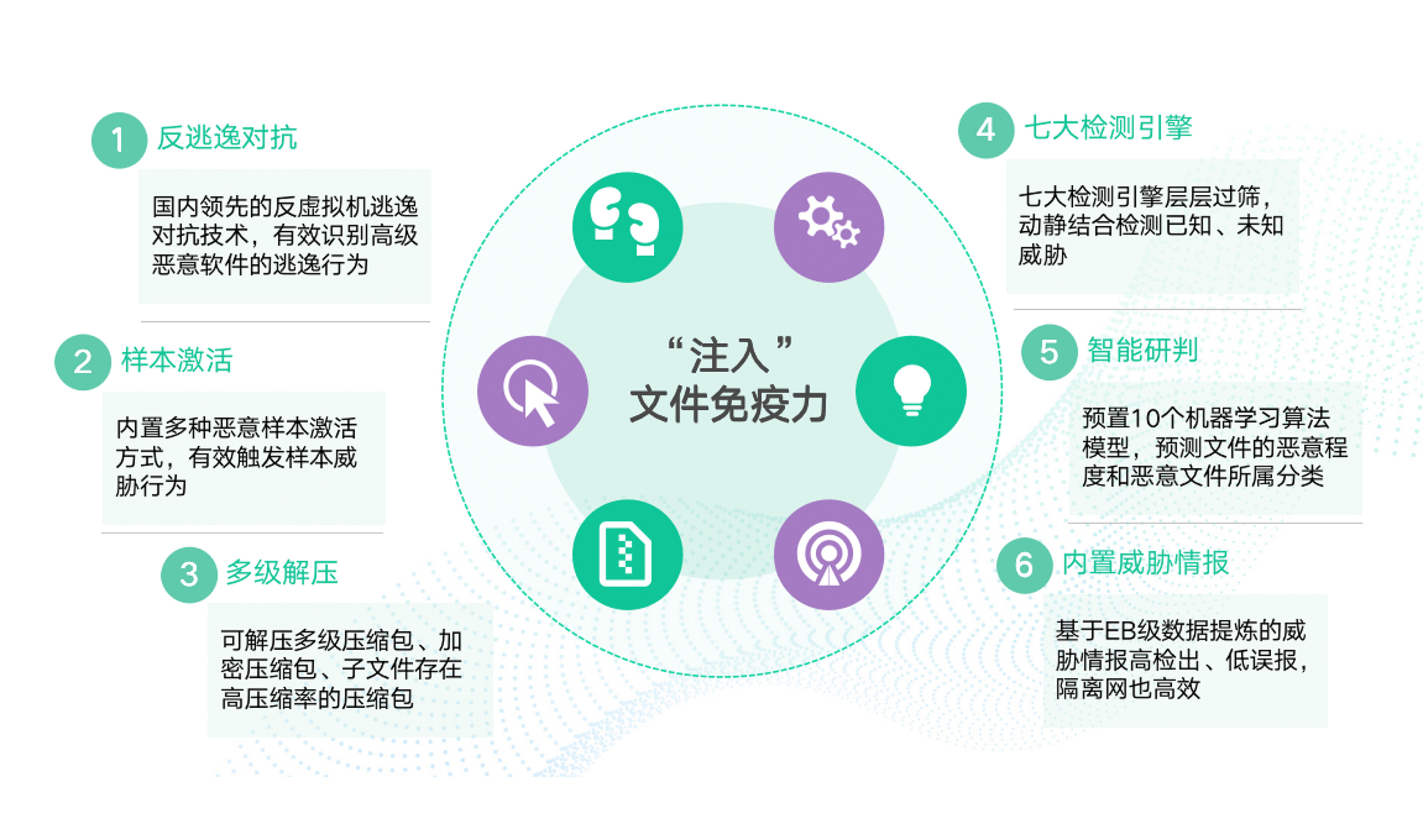 1 反逃逸对抗

国内领先的反虚拟机逃逸对抗技术，有效识别高级恶意软件的逃逸行为

2 样本激活

内置多种恶意样本激活方式，有效触发样本威胁行为

3 多级解压

可解压多级压缩包、加密压缩包、子文件存在高压缩率的压缩包

“注入”
文件免疫力

4 七大检测引擎

七大检测引擎层层过筛，动静结合检测已知、未知威胁

5 智能研判

预置10个机器学习算法模型，预测文件的恶意程度和恶意文件所属分类

6 内置威胁情报

基于EB级数据提炼的威胁情报高检出、低误报，隔离网也高效